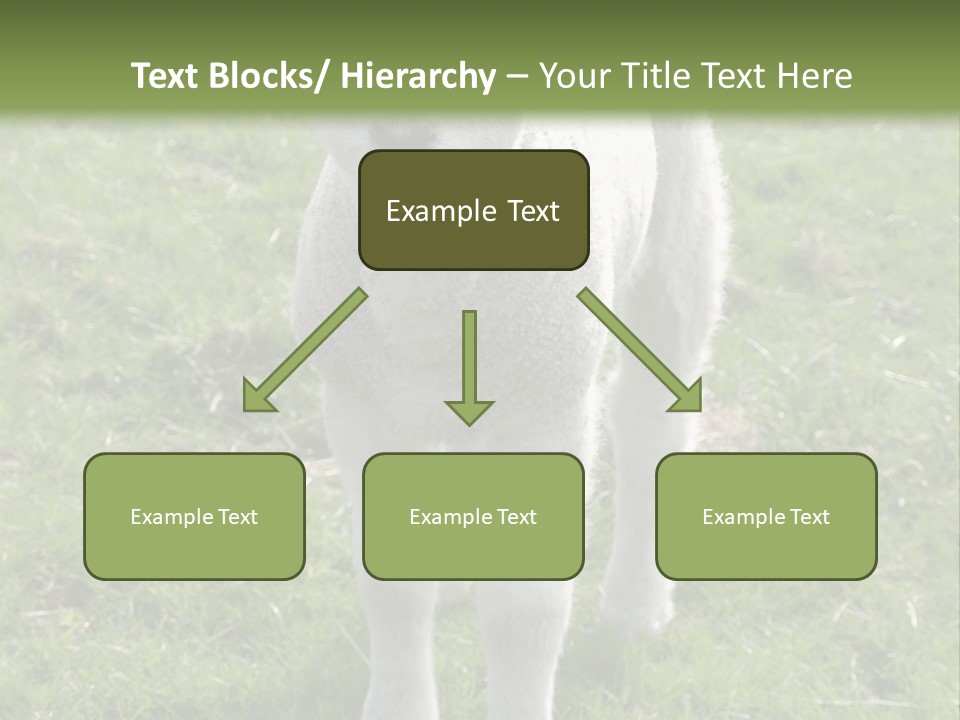 Text Blocks/ Hierarchy – Your Title Text Here

Example Text

Example Text

Example Text

Example Text